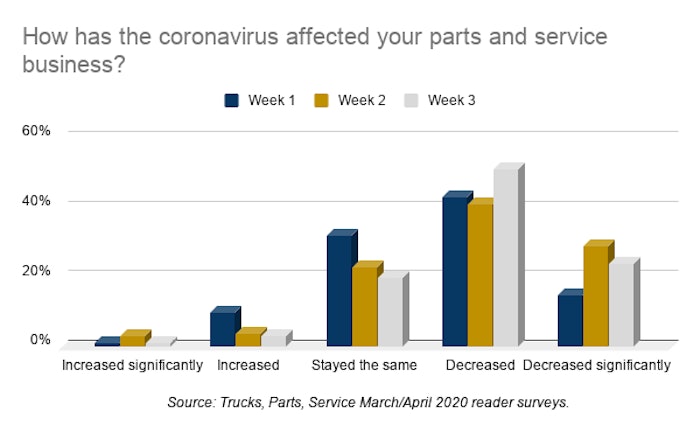 How has the coronavirus affected your parts and service business?

Week 1 Week 2 Week 3

60%
40%
20%
0%

Increased significantly Increased Stayed the same Decreased Decreased significantly

Source: Trucks, Parts, Service March/April 2020 reader surveys.